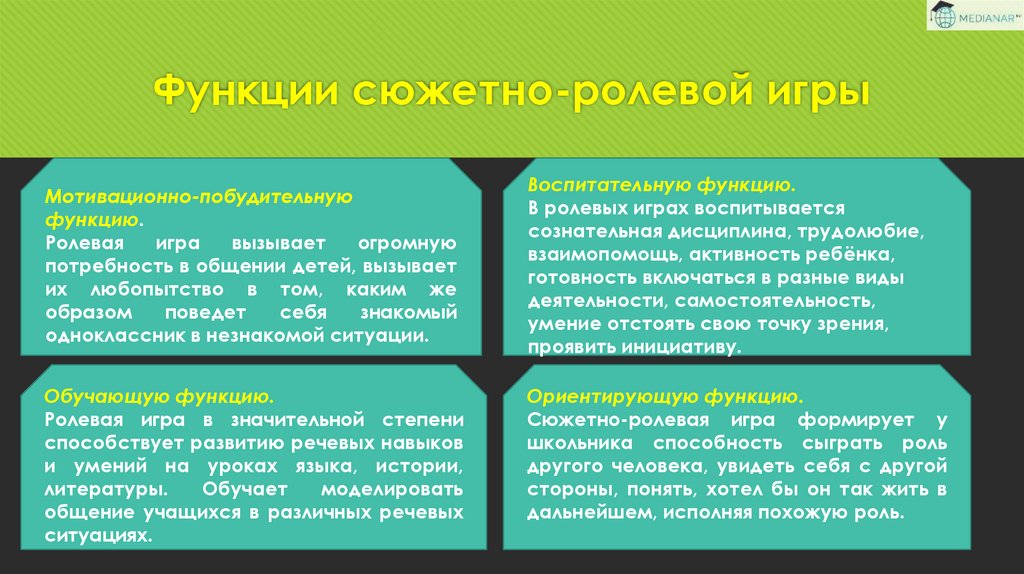 MEDIANAR

Функции сюжетно-ролевой игры

Мотивационно-побудительную функцию.
Ролевая игра вызывает огромную потребность в общении детей, вызывает их любопытство в том, каким же образом поведет себя знакомый одноклассник в незнакомой ситуации.

Воспитательную функцию.
В ролевых играх воспитывается сознательная дисциплина, трудолюбие, взаимопомощь, активность ребёнка, готовность включаться в разные виды деятельности, самостоятельность, умение отстоять свою точку зрения, проявить инициативу.

Обучающую функцию.
Ролевая игра в значительной степени способствует развитию речевых навыков и умений на уроках языка, истории, литературы. Обучает моделировать общение учащихся в различных речевых ситуациях.

Ориентирующую функцию.
Сюжетно-ролевая игра формирует у школьника способность сыграть роль другого человека, увидеть себя с другой стороны, понять, хотел бы он так жить в дальнейшем, исполняя похожую роль.